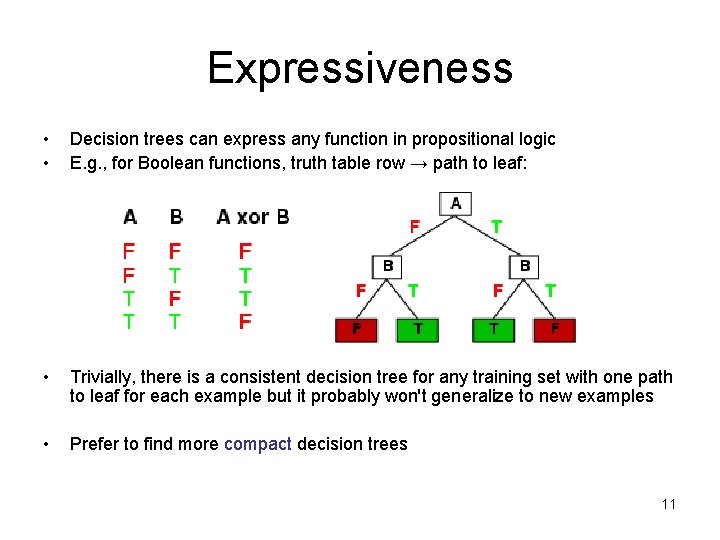 Expressiveness

• Decision trees can express any function in propositional logic
• E.g., for Boolean functions, truth table row → path to leaf:

| A | B | A xor B |
|---|---|---|
| F | F | F |
| F | T | T |
| T | F | T |
| T | T | F |

A
F T
B B
F T F T
F T T F

• Trivially, there is a consistent decision tree for any training set with one path to leaf for each example but it probably won't generalize to new examples

• Prefer to find more compact decision trees

11